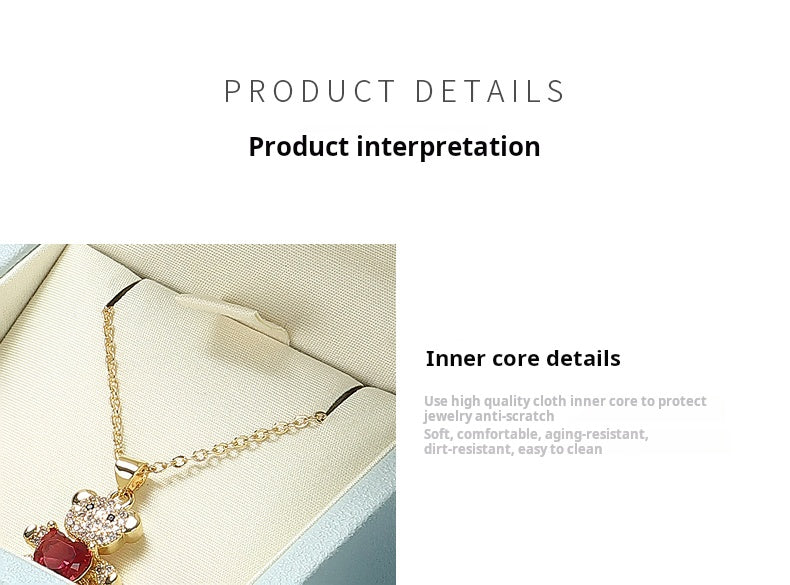 PRODUCT DETAILS

Product interpretation

Inner core details

Use high quality cloth inner core to protect jewelry anti-scratch
Soft, comfortable, aging-resistant, dirt-resistant, easy to clean